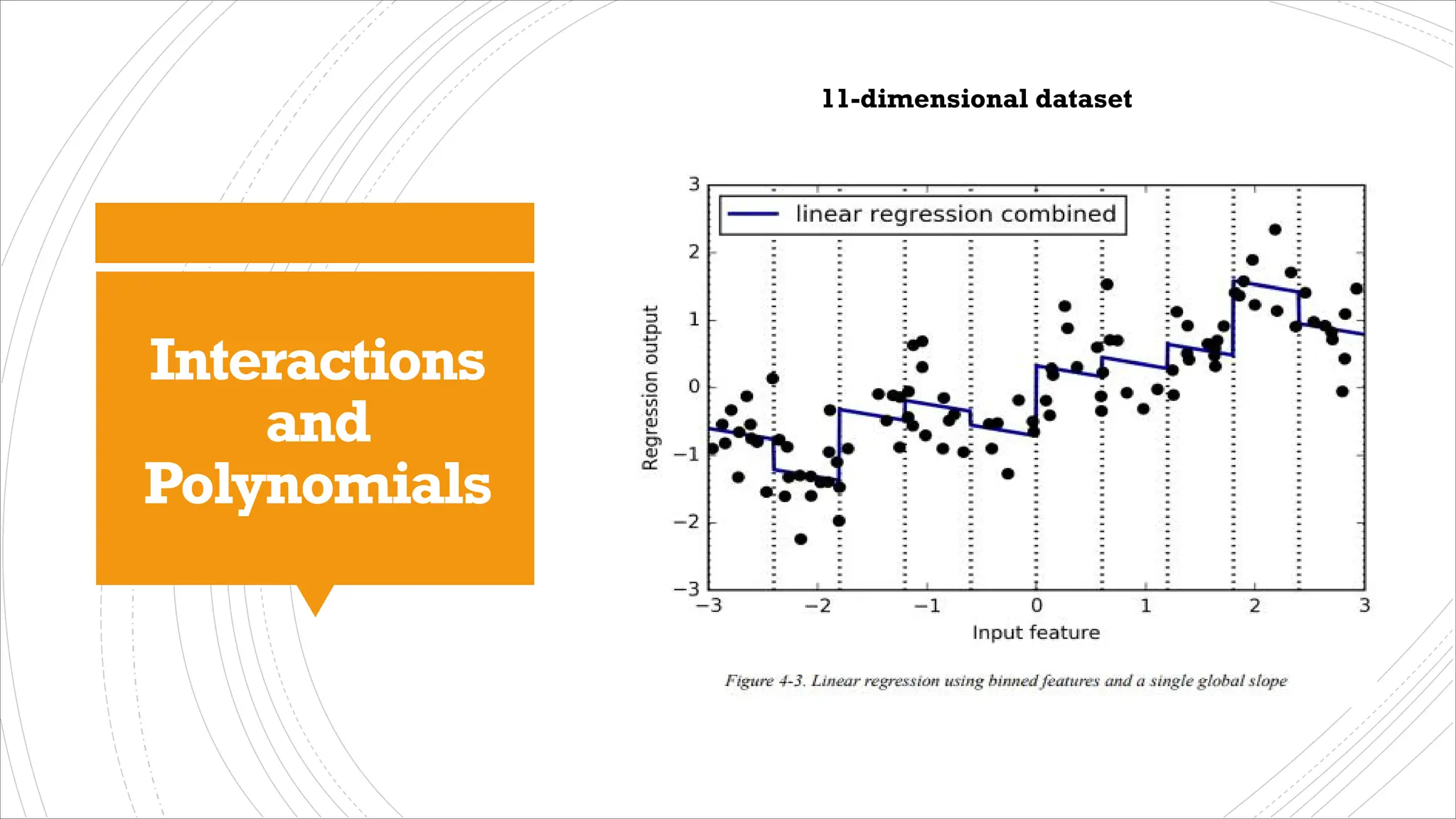 Interactions and Polynomials

11-dimensional dataset

linear regression combined

Regression output

3
2
1
0
−1
−2
−3

−3
−2
−1
0
1
2
3

Input feature

Figure 4-3. Linear regression using binned features and a single global slope